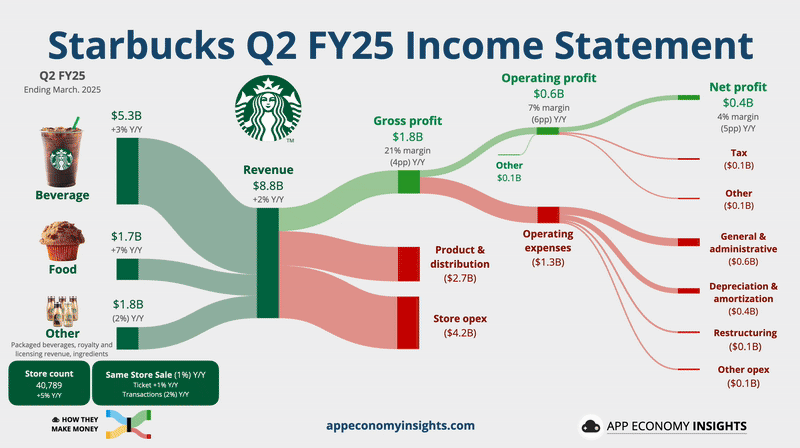 Starbucks Q2 FY25 Income Statement

Q2 FY25
Ending March. 2025

$5.3B
+3% Y/Y
Beverage

$1.7B
+7% Y/Y
Food

$1.8B
(2%) Y/Y
Other
Packaged beverages, royalty and licensing revenue, ingredients

Store count
40,789
+5% Y/Y

Same Store Sale (1%) Y/Y
Ticket +1% Y/Y
Transactions (2%) Y/Y

HOW THEY MAKE MONEY

TM

Revenue
$8.8B
+2% Y/Y

Gross profit
$1.8B
21% margin
(4pp) Y/Y

Product & distribution
($2.7B)

Store opex
($4.2B)

Operating profit
$0.6B
7% margin
(6pp) Y/Y

Other
$0.1B

Operating expenses
($1.3B)

Net profit
$0.4B
4% margin
(5pp) Y/Y

Tax
($0.1B)

Other
($0.1B)

General & administrative
($0.6B)

Depreciation & amortization
($0.4B)

Restructuring
($0.1B)

Other opex
($0.1B)

appeconomyinsights.com

APP ECONOMY INSIGHTS